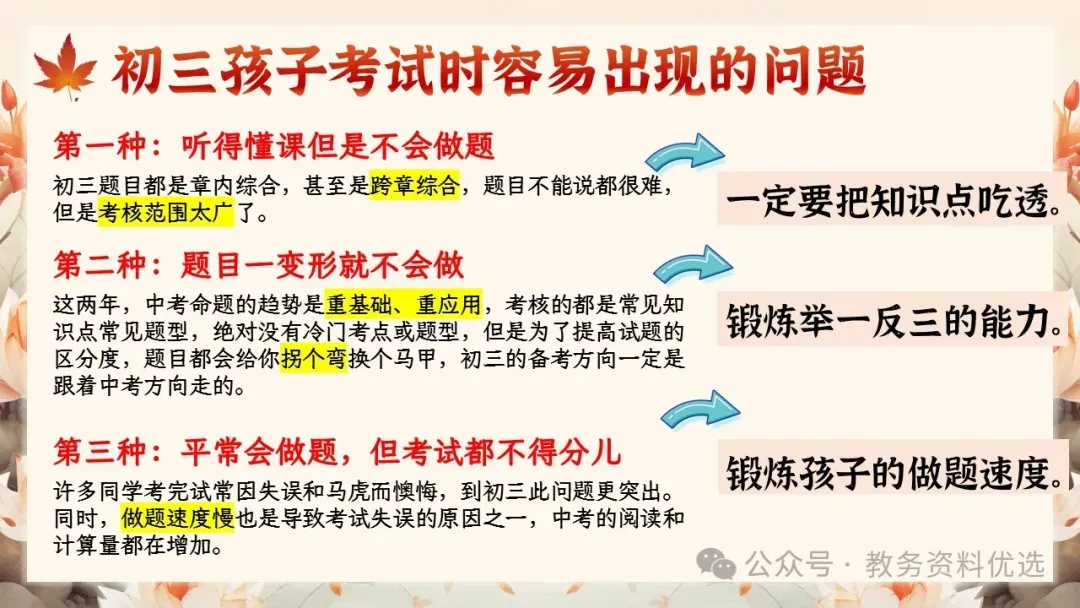 初三孩子考试时容易出现的问题

第一种：听得懂课但是不会做题

初三题目都是章内综合，甚至是跨章综合，题目不能说都很难，但是考核范围太广了。

一定要把知识点吃透。

第二种：题目一变形就不会做

这两年，中考命题的趋势是重基础、重应用，考核的都是常见知识点常见题型，绝对没有冷门考点或题型，但是为了提高试题的区分度，题目都会给你拐个弯换个马甲，初三的备考方向一定是跟着中考方向走的。

锻炼举一反三的能力。

第三种：平常会做题，但考试都不得分儿

许多同学考完试常因失误和马虎而懊悔，到初三此问题更突出。同时，做题速度慢也是导致考试失误的原因之一，中考的阅读和计算量都在增加。

锻炼孩子的做题速度。

公众号 · 教务资料优选